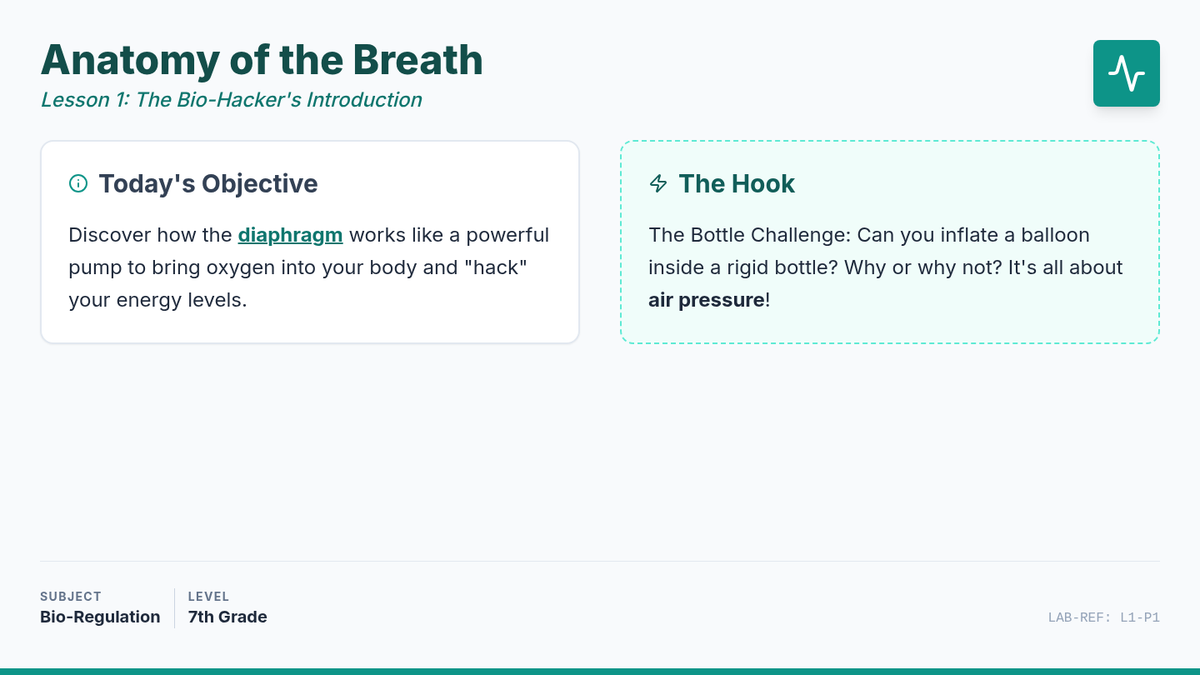 Anatomy of the Breath
Lesson 1: The Bio-Hacker's Introduction

Today's Objective

Discover how the diaphragm works like a powerful pump to bring oxygen into your body and "hack" your energy levels.

The Hook

The Bottle Challenge: Can you inflate a balloon inside a rigid bottle? Why or why not? It's all about air pressure!

SUBJECT
Bio-Regulation

LEVEL
7th Grade

LAB-REF: L1-P1